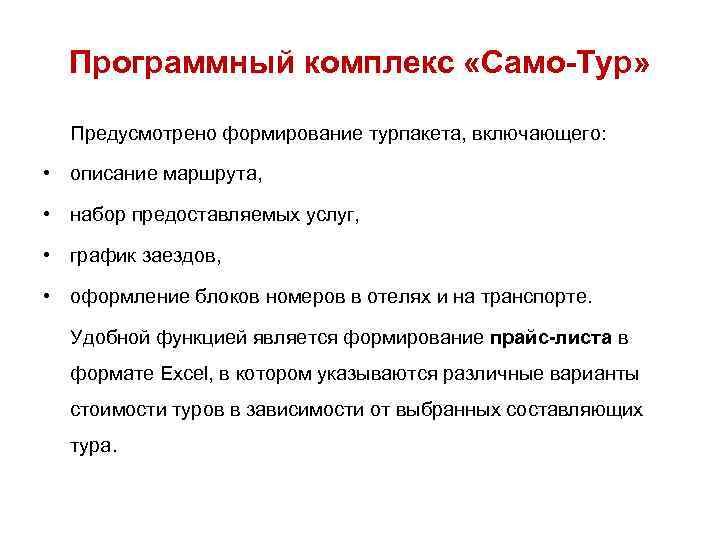 Программный комплекс «Само-Тур»

Предусмотрено формирование турпакета, включающего:

• описание маршрута,
• набор предоставляемых услуг,
• график заездов,
• оформление блоков номеров в отелях и на транспорте.

Удобной функцией является формирование прайс-листа в формате Excel, в котором указываются различные варианты стоимости туров в зависимости от выбранных составляющих тура.